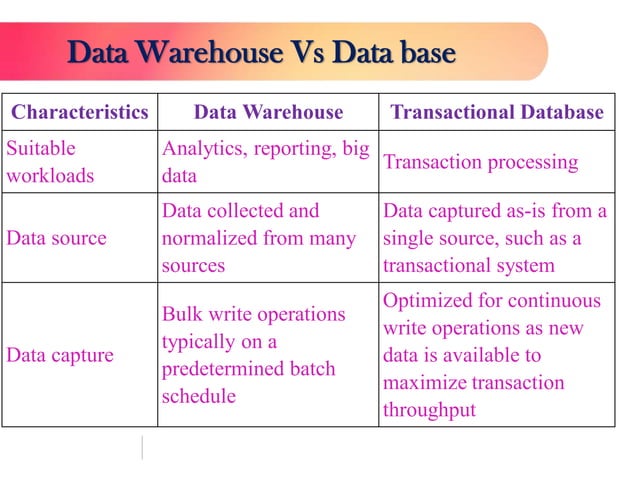 Data Warehouse Vs Data base

| Characteristics | Data Warehouse | Transactional Database |
|---|---|---|
| Suitable workloads | Analytics, reporting, big data | Transaction processing |
| Data source | Data collected and normalized from many sources | Data captured as-is from a single source, such as a transactional system |
| Data capture | Bulk write operations typically on a predetermined batch schedule | Optimized for continuous write operations as new data is available to maximize transaction throughput |